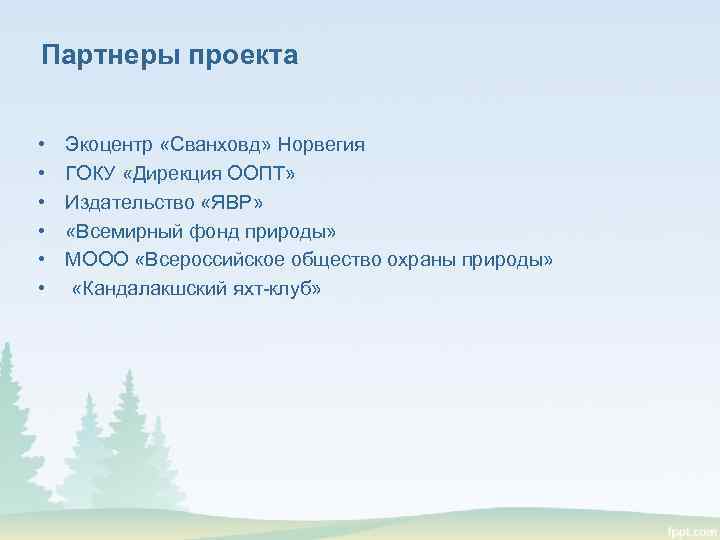 Партнеры проекта

• Экоцентр «Сванховд» Норвегия
• ГОКУ «Дирекция ООПТ»
• Издательство «ЯВР»
• «Всемирный фонд природы»
• МООО «Всероссийское общество охраны природы»
• «Кандалакшский яхт-клуб»

fppt.com